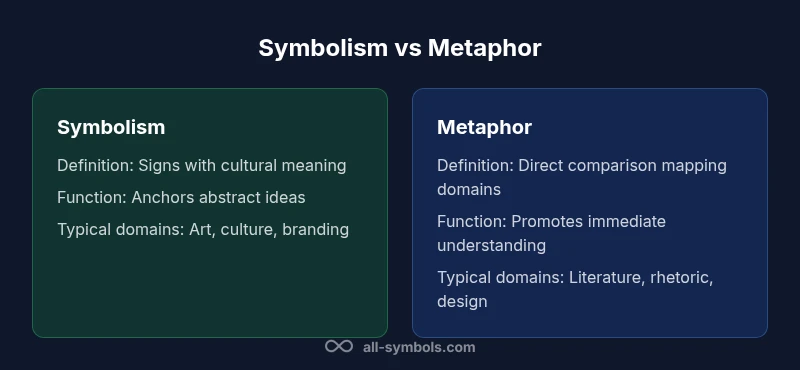 Symbolism vs Metaphor

Symbolism

Definition: Signs with cultural meaning

Function: Anchors abstract ideas

Typical domains: Art, culture, branding

Metaphor

Definition: Direct comparison mapping domains

Function: Promotes immediate understanding

Typical domains: Literature, rhetoric, design

all-symbols.com